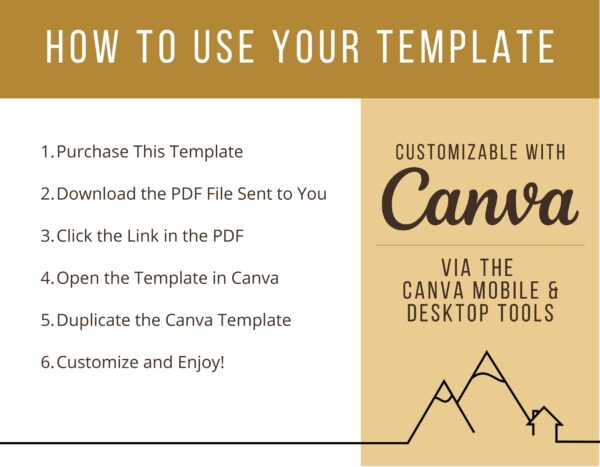 HOW TO USE YOUR TEMPLATE

1. Purchase This Template

2. Download the PDF File Sent to You

3. Click the Link in the PDF

4. Open the Template in Canva

5. Duplicate the Canva Template

6. Customize and Enjoy!

CUSTOMIZABLE WITH

Canva

VIA THE CANVA MOBILE & DESKTOP TOOLS